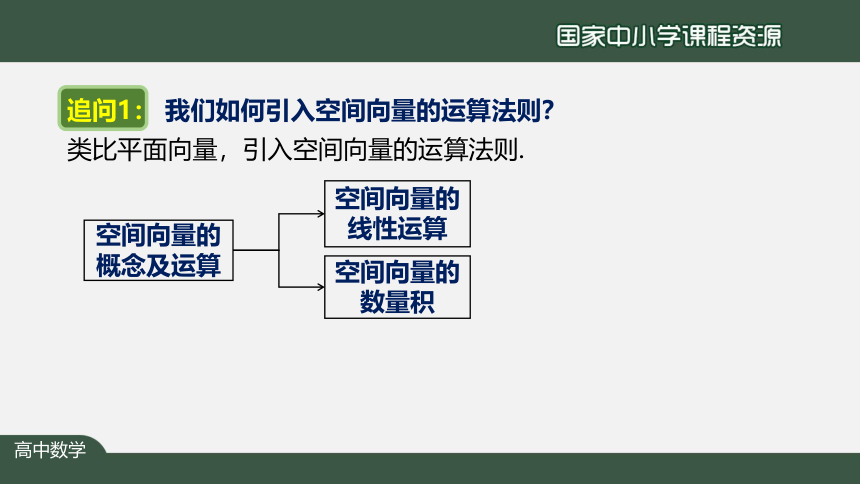 国家中小学课程资源

追问1： 我们如何引入空间向量的运算法则？

类比平面向量，引入空间向量的运算法则.

空间向量的概念及运算

空间向量的线性运算

空间向量的数量积

高中数学